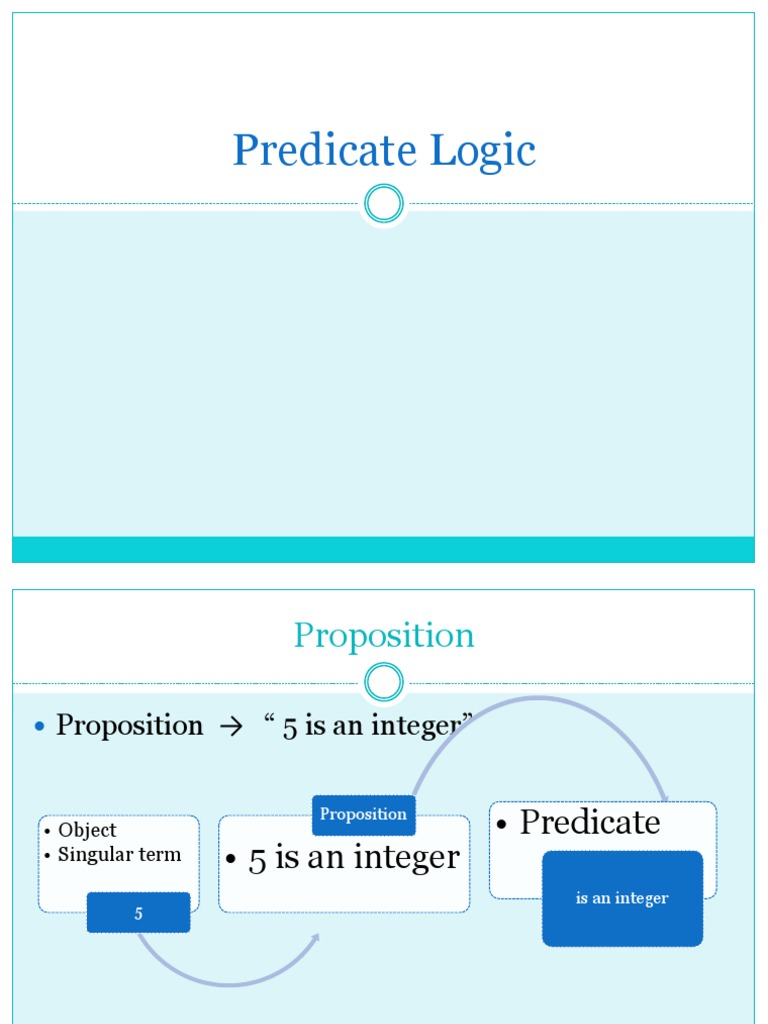 Predicate Logic

Proposition

• Proposition → " 5 is an integer"

• Object
• Singular term

5

Proposition

• 5 is an integer

• Predicate

is an integer